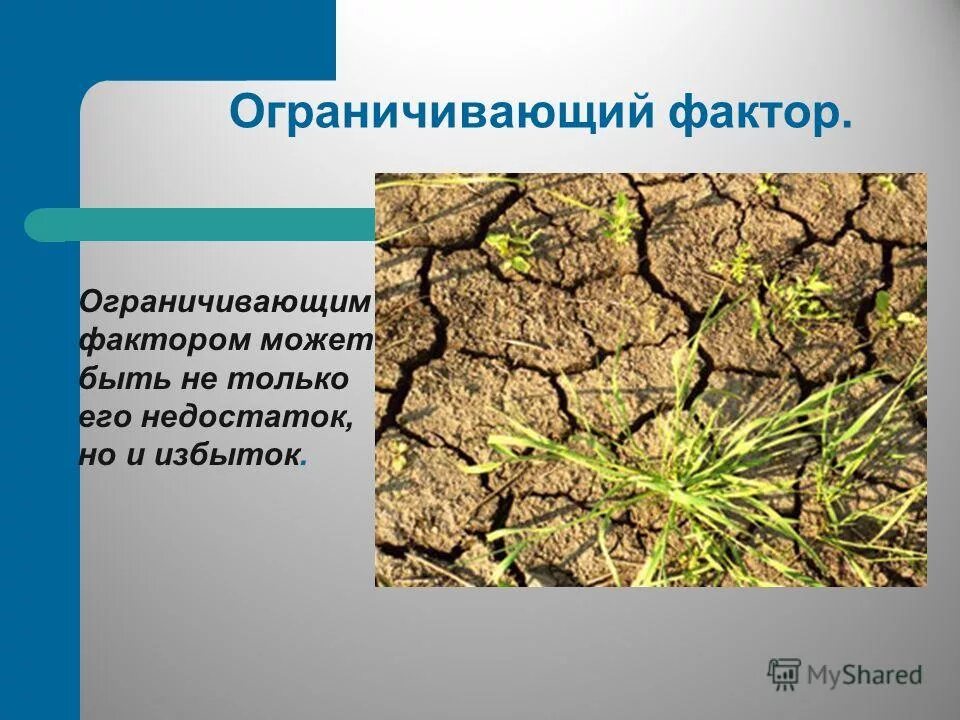 Ограничивающий фактор.

Ограничивающим фактором может быть не только его недостаток, но и избыток.

MyShared